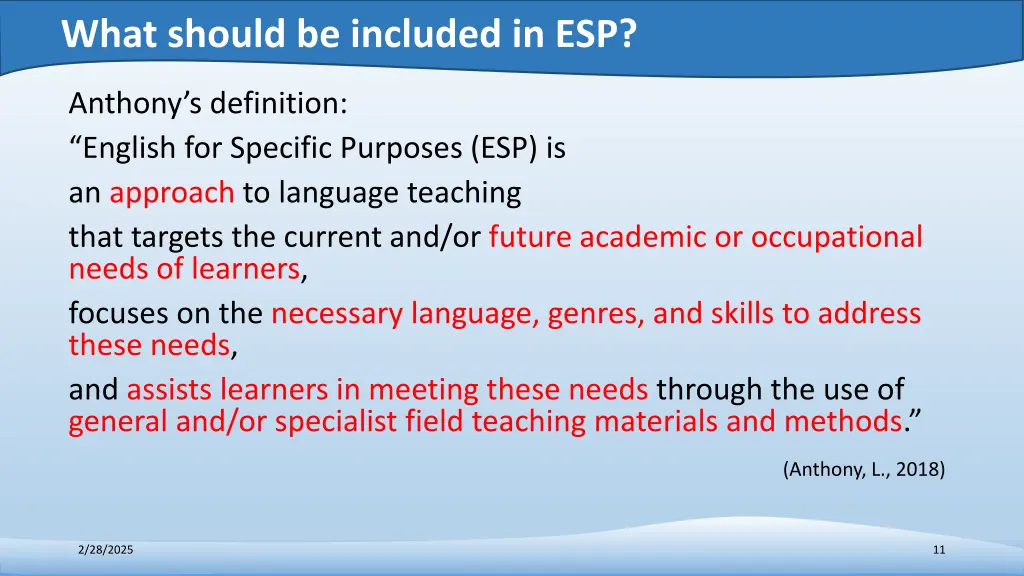 What should be included in ESP?

Anthony's definition:

"English for Specific Purposes (ESP) is

an approach to language teaching

that targets the current and/or future academic or occupational needs of learners,

focuses on the necessary language, genres, and skills to address these needs,

and assists learners in meeting these needs through the use of general and/or specialist field teaching materials and methods."

(Anthony, L., 2018)

2/28/2025

11